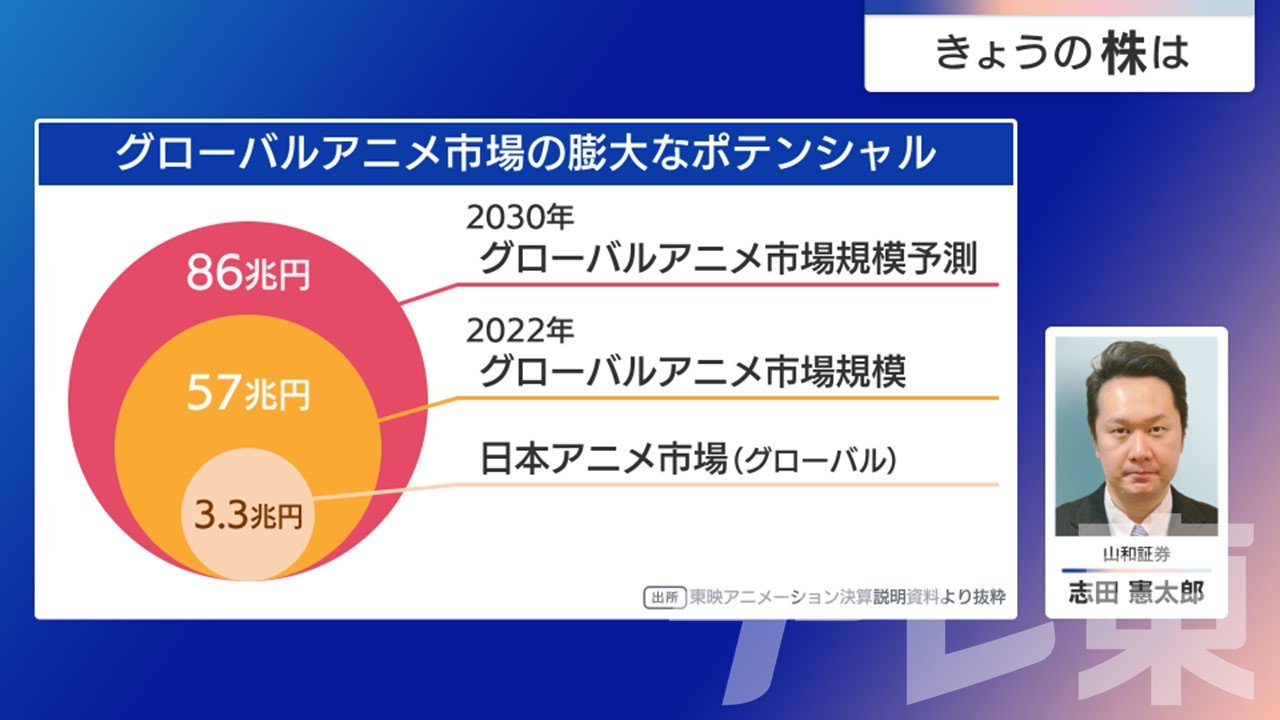 きょうの株は

グローバルアニメ市場の膨大なポテンシャル

86兆円

57兆円

3.3兆円

2030年
グローバルアニメ市場規模予測

2022年
グローバルアニメ市場規模

日本アニメ市場(グローバル)

出所 東映アニメーション決算説明資料より抜粋

山和証券
志田 憲太郎

テレ東